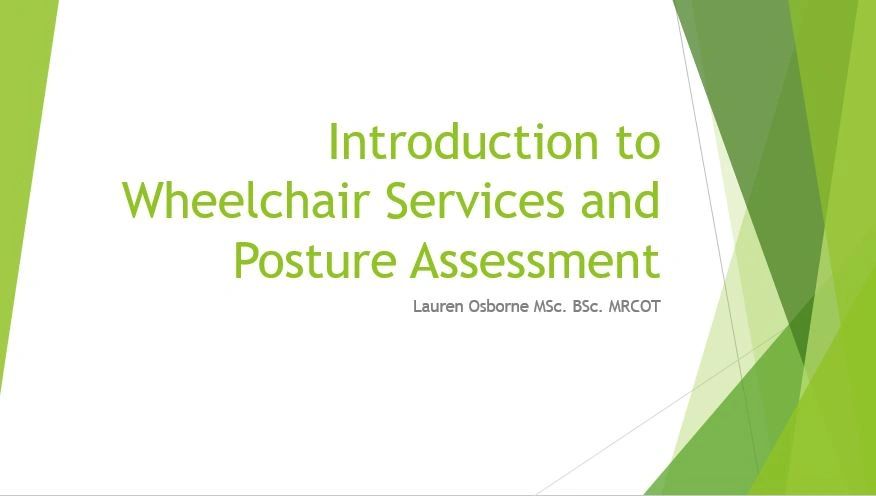 Introduction to Wheelchair Services and Posture Assessment

Lauren Osborne MSc. BSc. MRCOT